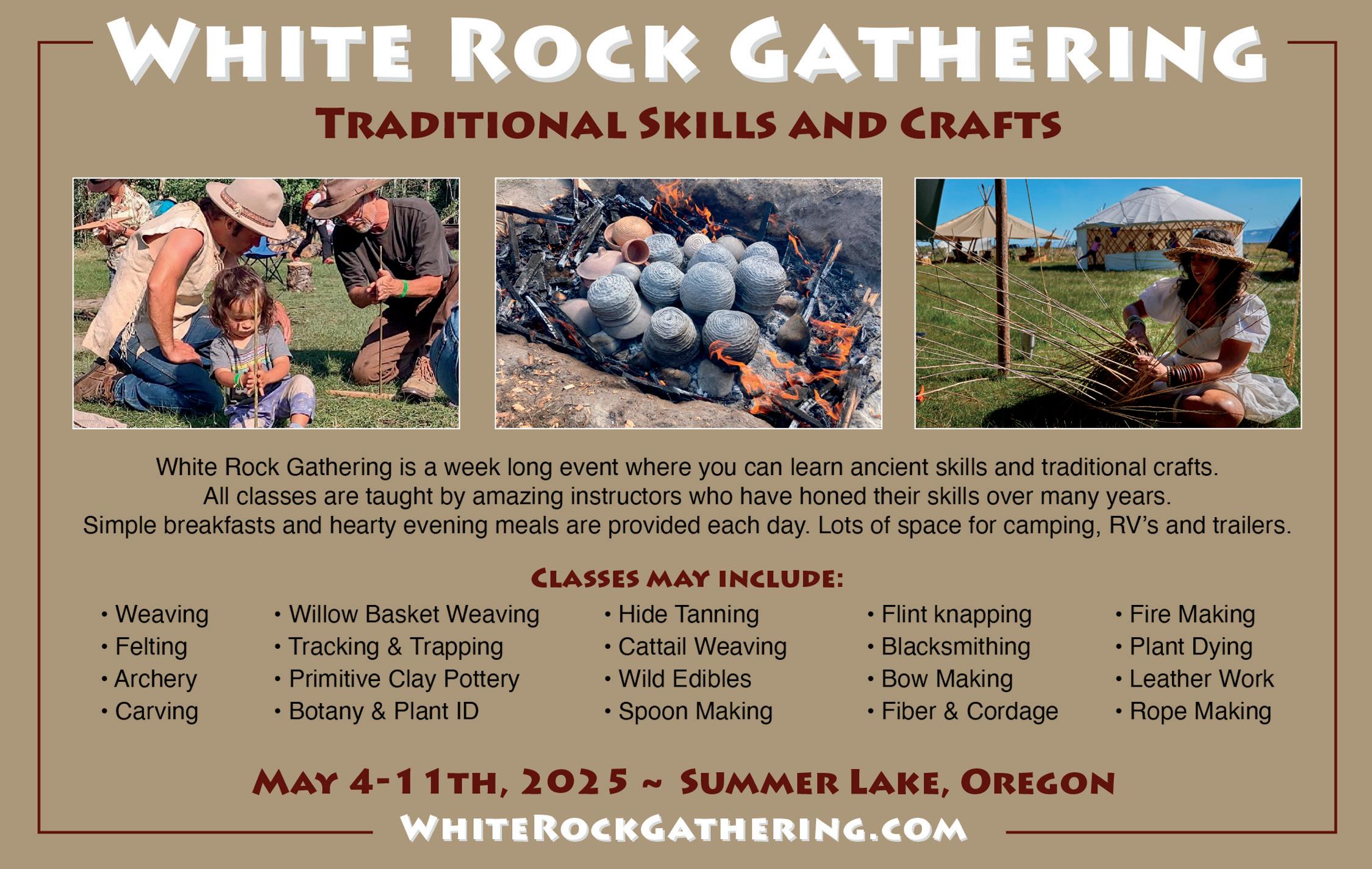 WHITE ROCK GATHERING

TRADITIONAL SKILLS AND CRAFTS

White Rock Gathering is a week long event where you can learn ancient skills and traditional crafts. All classes are taught by amazing instructors who have honed their skills over many years. Simple breakfasts and hearty evening meals are provided each day. Lots of space for camping, RV's and trailers.

CLASSES MAY INCLUDE:

• Weaving
• Felting
• Archery
• Carving

• Willow Basket Weaving
• Tracking & Trapping
• Primitive Clay Pottery
• Botany & Plant ID

• Hide Tanning
• Cattail Weaving
• Wild Edibles
• Spoon Making

• Flint knapping
• Blacksmithing
• Bow Making
• Fiber & Cordage

• Fire Making
• Plant Dying
• Leather Work
• Rope Making

MAY 4-11TH, 2025 ~ SUMMER LAKE, OREGON

WHITEROCKGATHERING.COM